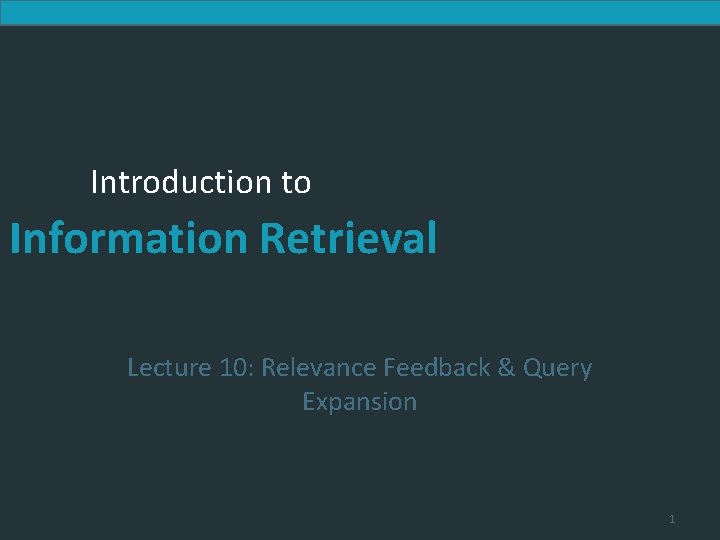 Introduction to

Information Retrieval

Lecture 10: Relevance Feedback & Query Expansion

1